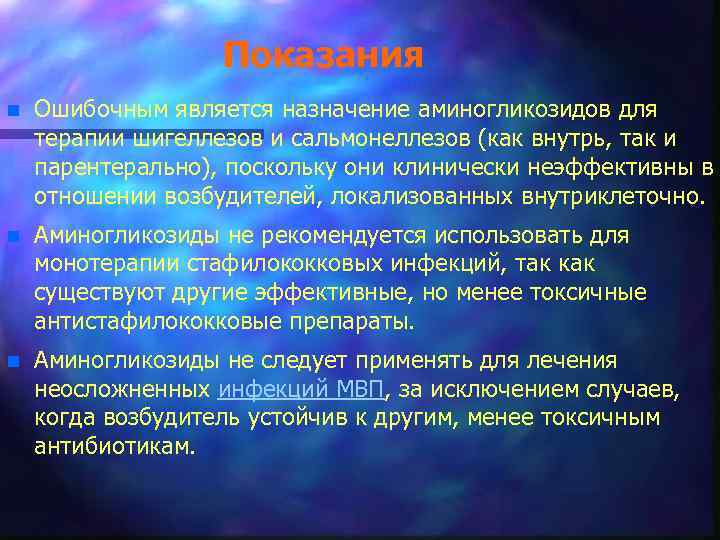 Показания

Ошибочным является назначение аминогликозидов для терапии шигеллезов и сальмонеллезов (как внутрь, так и парентерально), поскольку они клинически неэффективны в отношении возбудителей, локализованных внутриклеточно.

Аминогликозиды не рекомендуется использовать для монотерапии стафилококковых инфекций, так как существуют другие эффективные, но менее токсичные антистафилококковые препараты.

Аминогликозиды не следует применять для лечения неосложненных инфекций МВП, за исключением случаев, когда возбудитель устойчив к другим, менее токсичным антибиотикам.